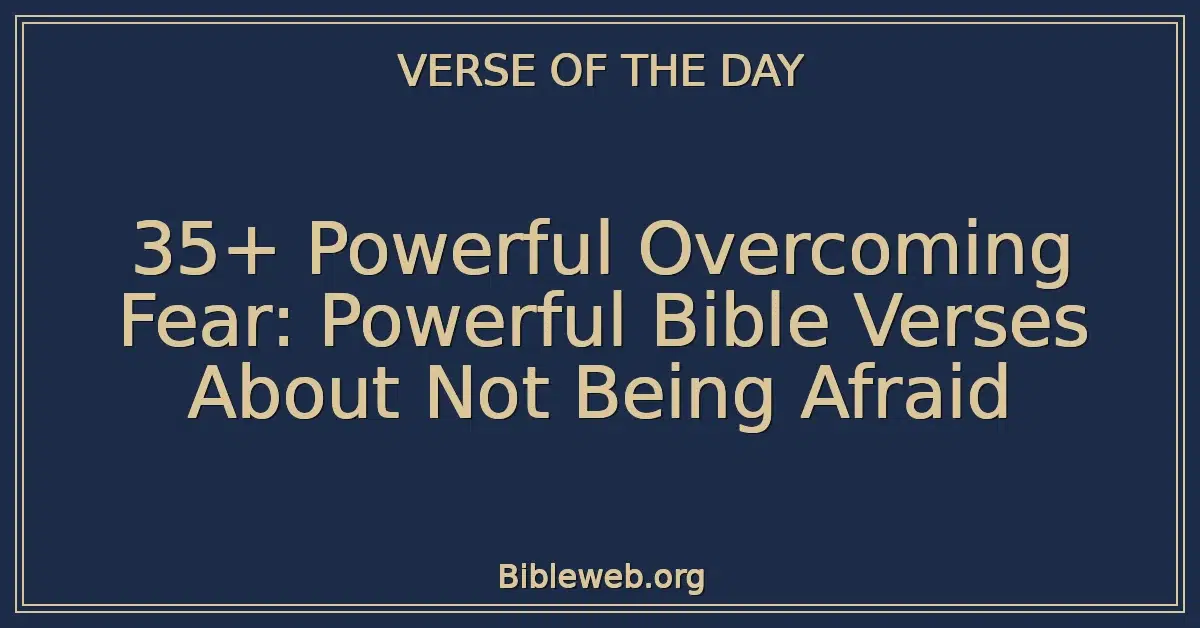 VERSE OF THE DAY

35+ Powerful Overcoming Fear: Powerful Bible Verses About Not Being Afraid

Bibleweb.org